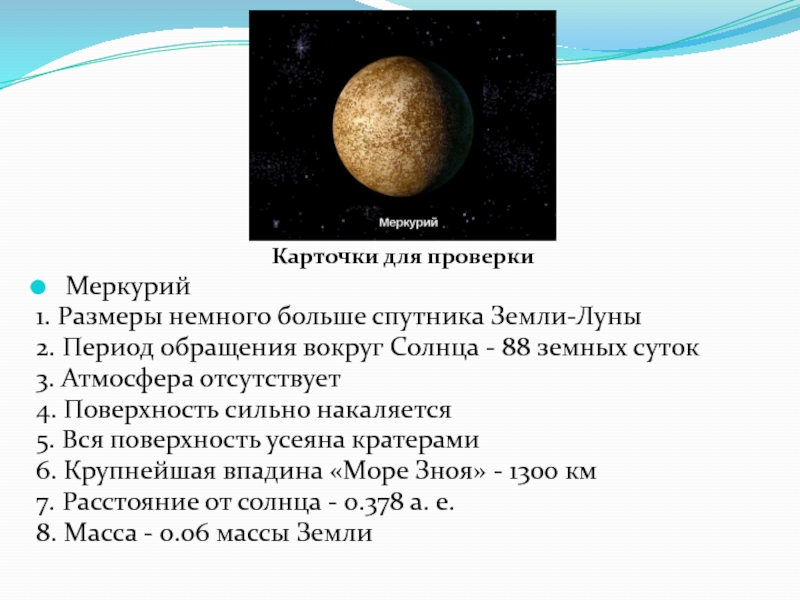 Меркурий

Карточки для проверки

Меркурий

1. Размеры немного больше спутника Земли-Луны
2. Период обращения вокруг Солнца - 88 земных суток
3. Атмосфера отсутствует
4. Поверхность сильно накаляется
5. Вся поверхность усеяна кратерами
6. Крупнейшая впадина «Море Зноя» - 1300 км
7. Расстояние от солнца - 0.378 а. е.
8. Масса - 0.06 массы Земли